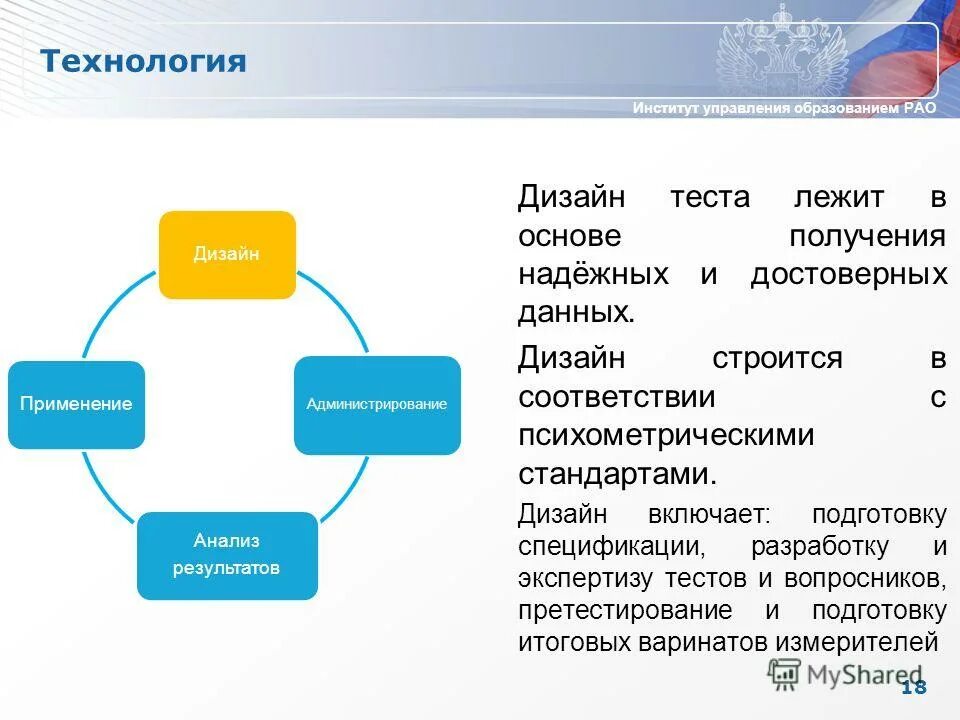 Технология

Институт управления образованием РАО

Дизайн

Администрирование

Анализ результатов

Применение

Дизайн теста лежит в основе получения надёжных и достоверных данных.

Дизайн строится в соответствии с психометрическими стандартами.

Дизайн включает: подготовку спецификации, разработку и экспертизу тестов и вопросников, претестирование и подготовку итоговых варинатов измерителей

MyShared

18